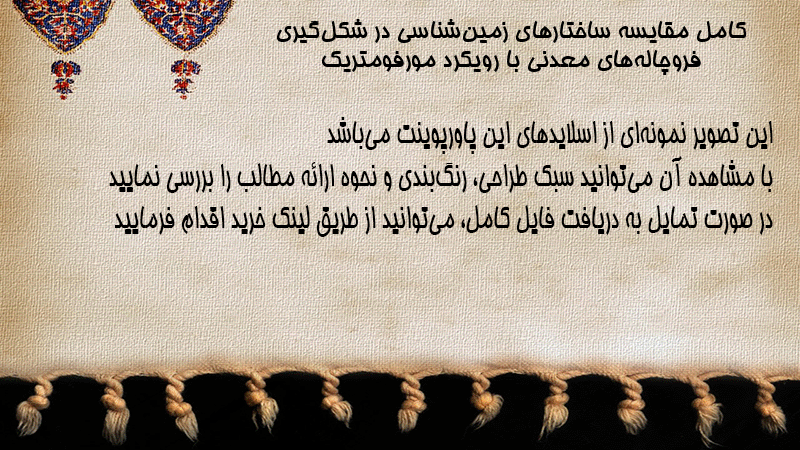 کامل مقایسه ساختارهای زمین‌شناسی در شکل‌گیری فروچاله‌های معدنی با رویکرد مورفومتریک

این تصویر نمونه‌ای از اسلایدهای این پاورپوینت می‌باشد
با مشاهده آن می‌توانید سبک طراحی، رنگ‌بندی و نحوه ارائه مطالب را بررسی نمایید
در صورت تمایل به دریافت فایل کامل، می‌توانید از طریق لینک خرید اقدام فرمایید